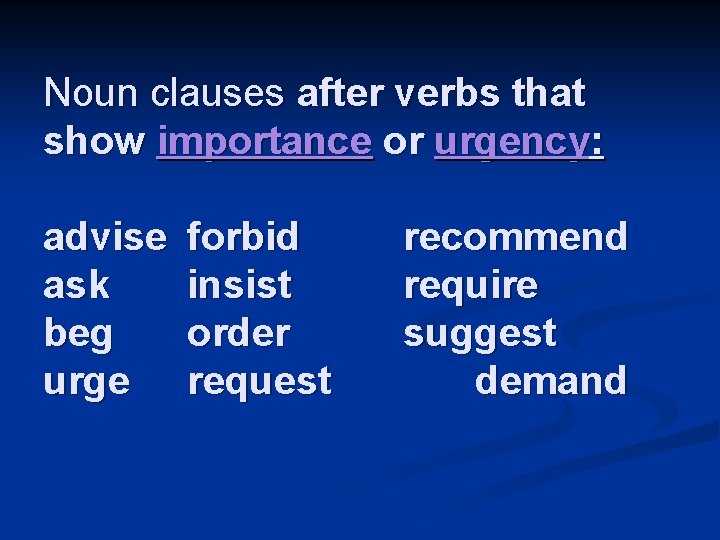 Noun clauses after verbs that show importance or urgency:

advise forbid recommend
ask insist require
beg order suggest
urge request demand